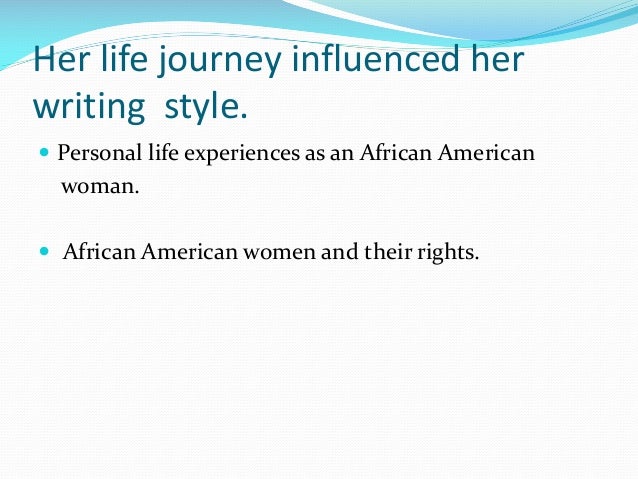 Her life journey influenced her writing style.

Personal life experiences as an African American woman.

African American women and their rights.